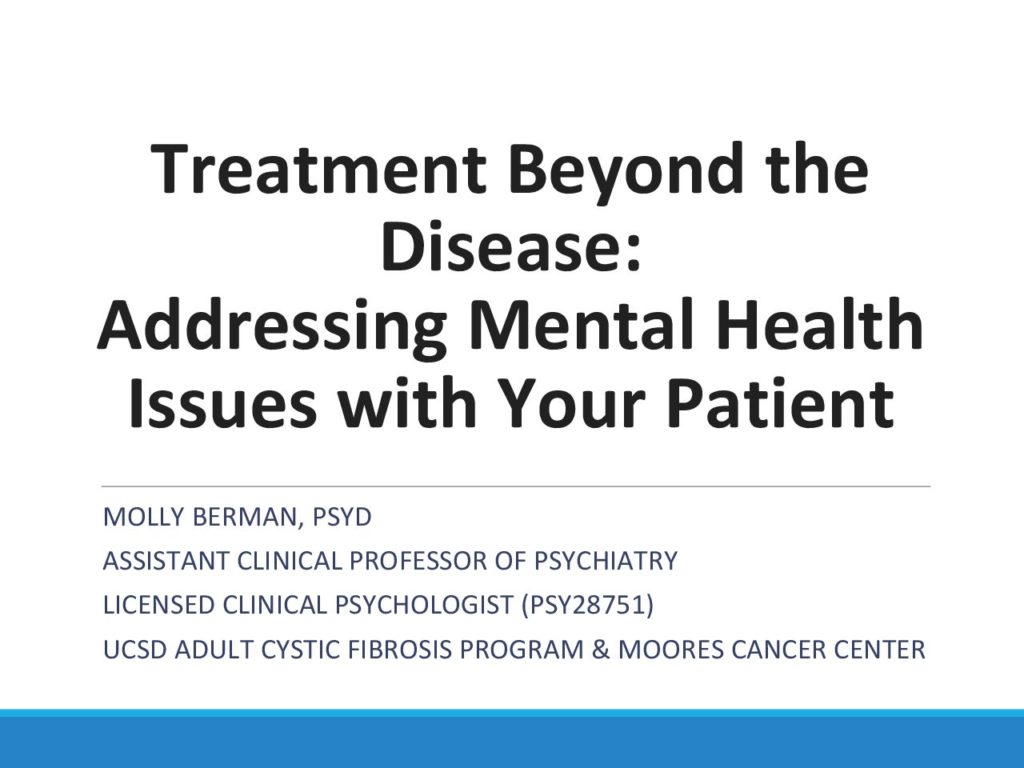 Treatment Beyond the Disease:
Addressing Mental Health Issues with Your Patient

MOLLY BERMAN, PSYD

ASSISTANT CLINICAL PROFESSOR OF PSYCHIATRY

LICENSED CLINICAL PSYCHOLOGIST (PSY28751)

UCSD ADULT CYSTIC FIBROSIS PROGRAM & MOORES CANCER CENTER